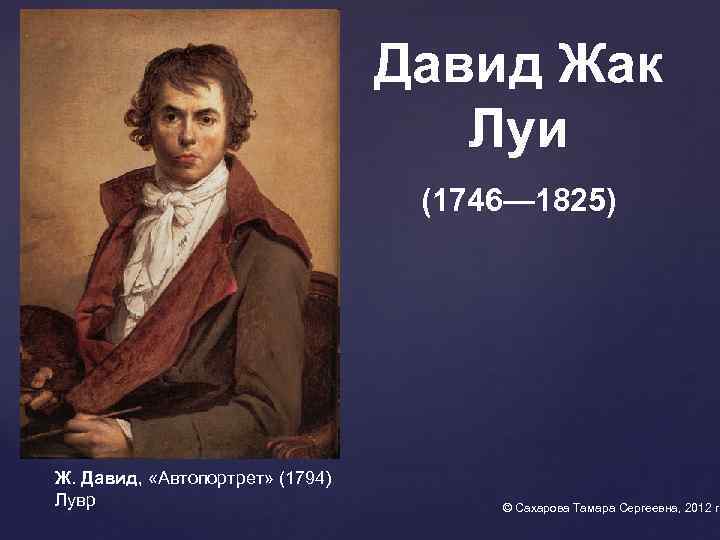 Давид Жак Луи

(1746—1825)

Ж. Давид, «Автопортрет» (1794) Лувр

© Сахарова Тамара Сергеевна, 2012 г